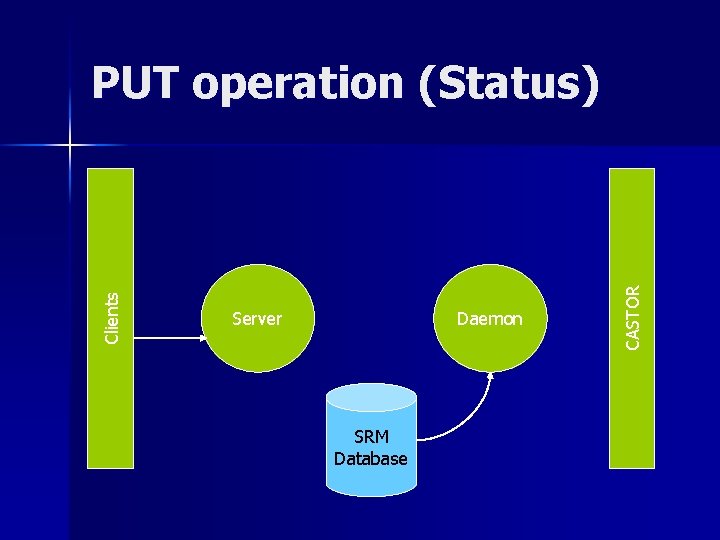 PUT operation (Status)

Clients

Server

Daemon

CASTOR

SRM Database